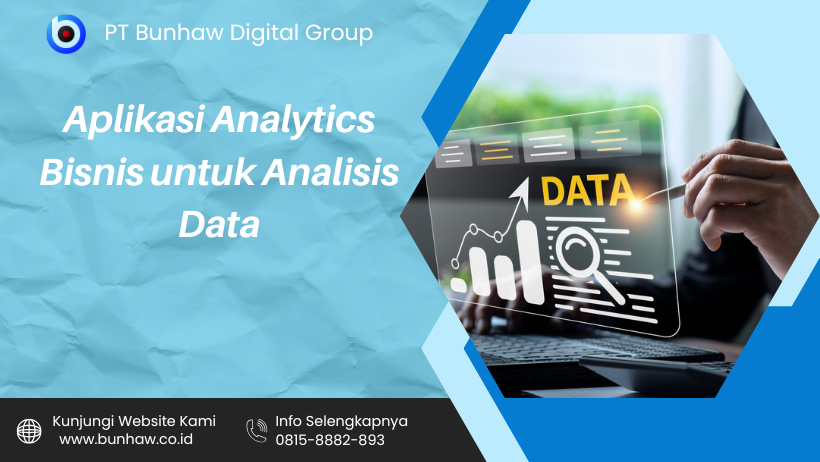 PT Bunhaw Digital Group

Aplikasi Analytics Bisnis untuk Analisis Data

DATA

Kunjungi Website Kami
www.bunhaw.co.id

Info Selengkapnya
0815-8882-893